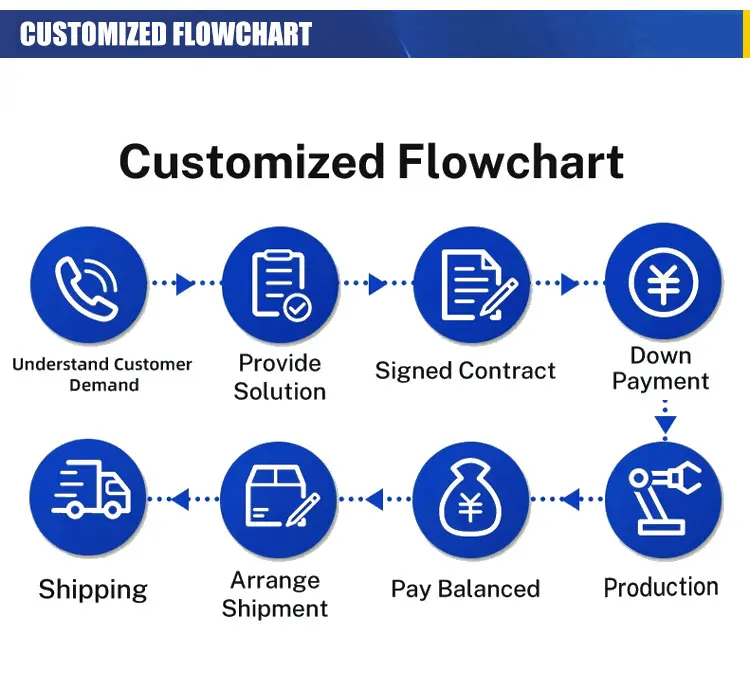 CUSTOMIZED FLOWCHART

Customized Flowchart

Understand Customer Demand

Provide Solution

Signed Contract

Down Payment

Production

Pay Balanced

Arrange Shipment

Shipping